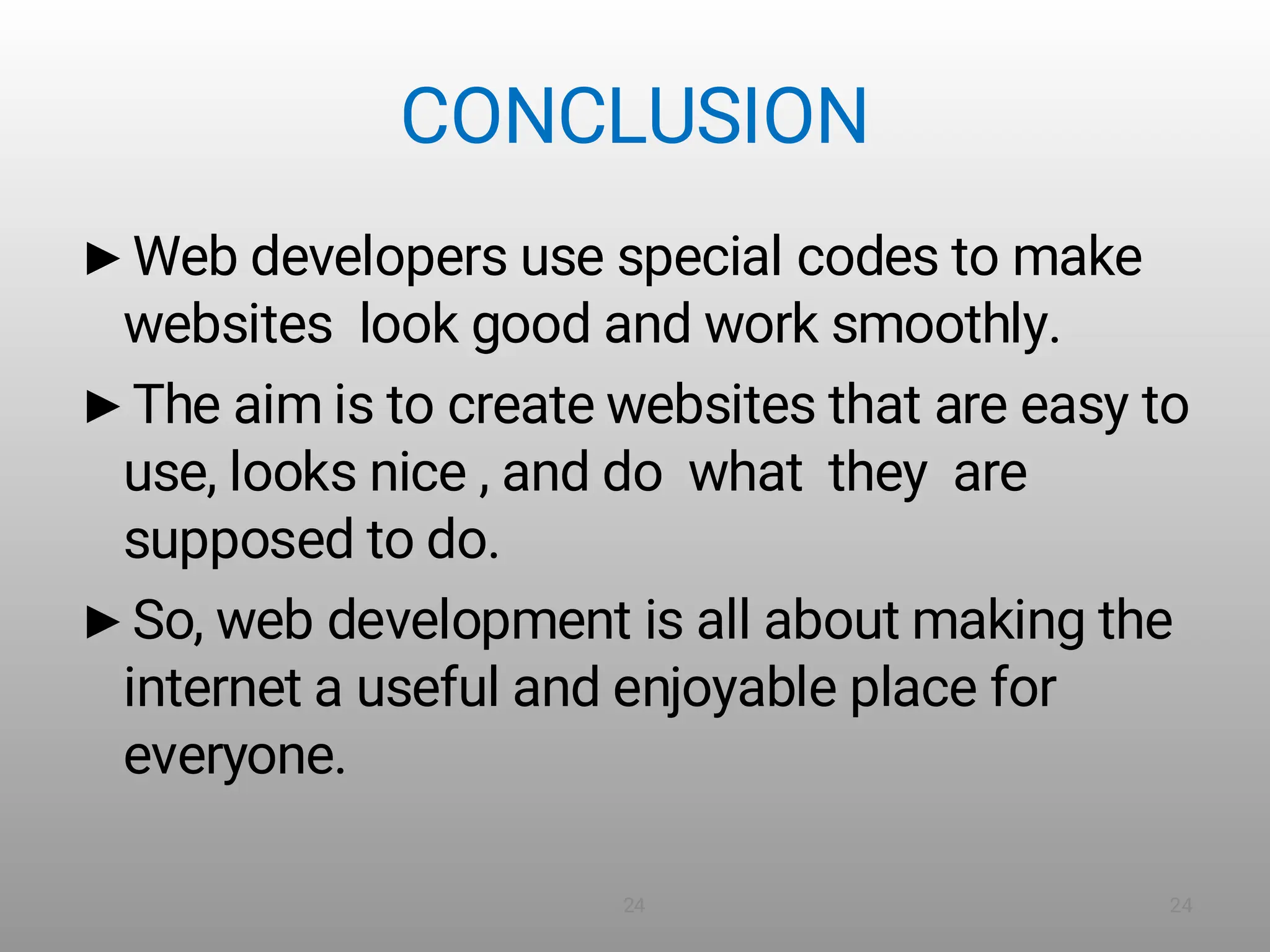 CONCLUSION

► Web developers use special codes to make websites look good and work smoothly.

► The aim is to create websites that are easy to use, looks nice , and do what they are supposed to do.

► So, web development is all about making the internet a useful and enjoyable place for everyone.

24

24